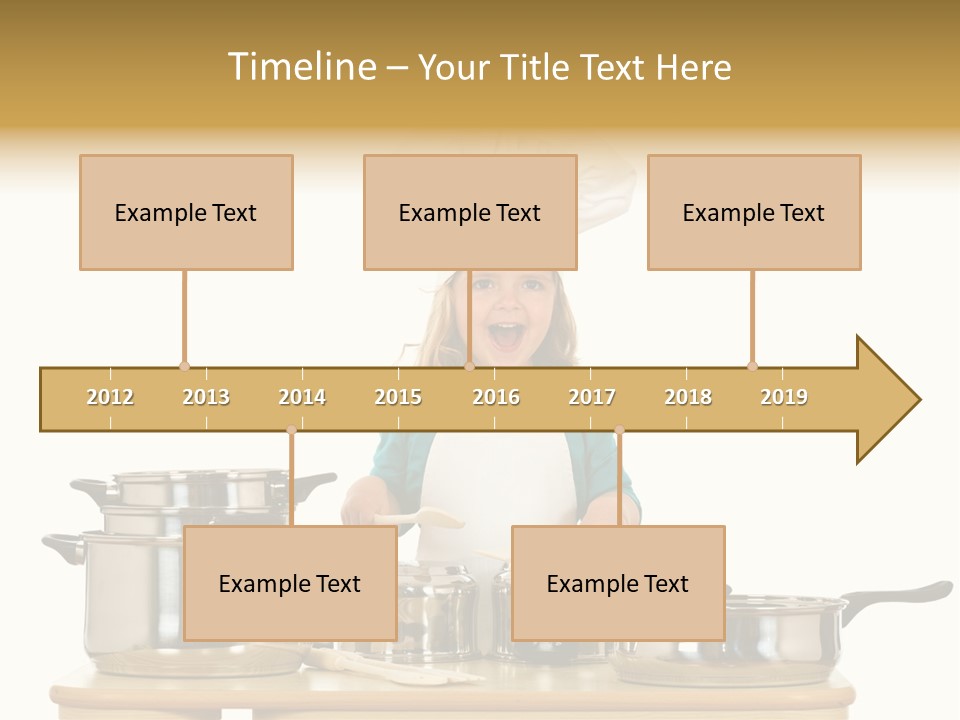 Timeline – Your Title Text Here

Example Text

Example Text

Example Text

2012 2013 2014 2015 2016 2017 2018 2019

Example Text

Example Text